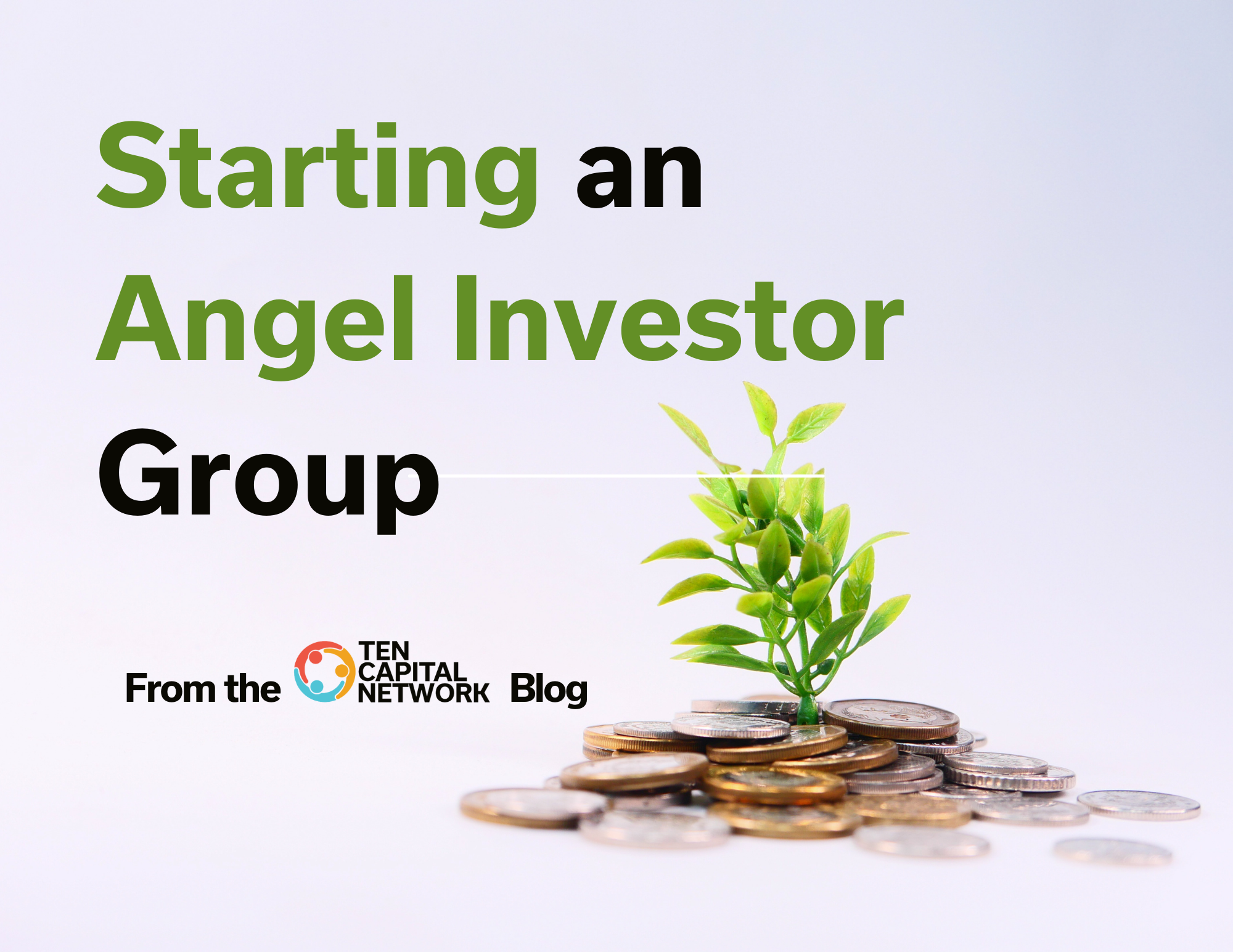 Starting an Angel Investor Group

From the TEN CAPITAL NETWORK Blog